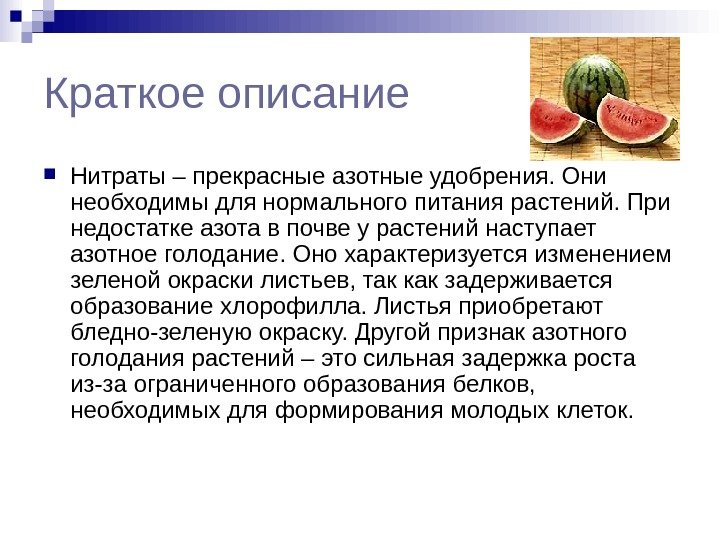 Краткое описание

Нитраты – прекрасные азотные удобрения. Они необходимы для нормального питания растений. При недостатке азота в почве у растений наступает азотное голодание. Оно характеризуется изменением зеленой окраски листьев, так как задерживается образование хлорофилла. Листья приобретают бледно-зеленую окраску. Другой признак азотного голодания растений – это сильная задержка роста из-за ограниченного образования белков, необходимых для формирования молодых клеток.